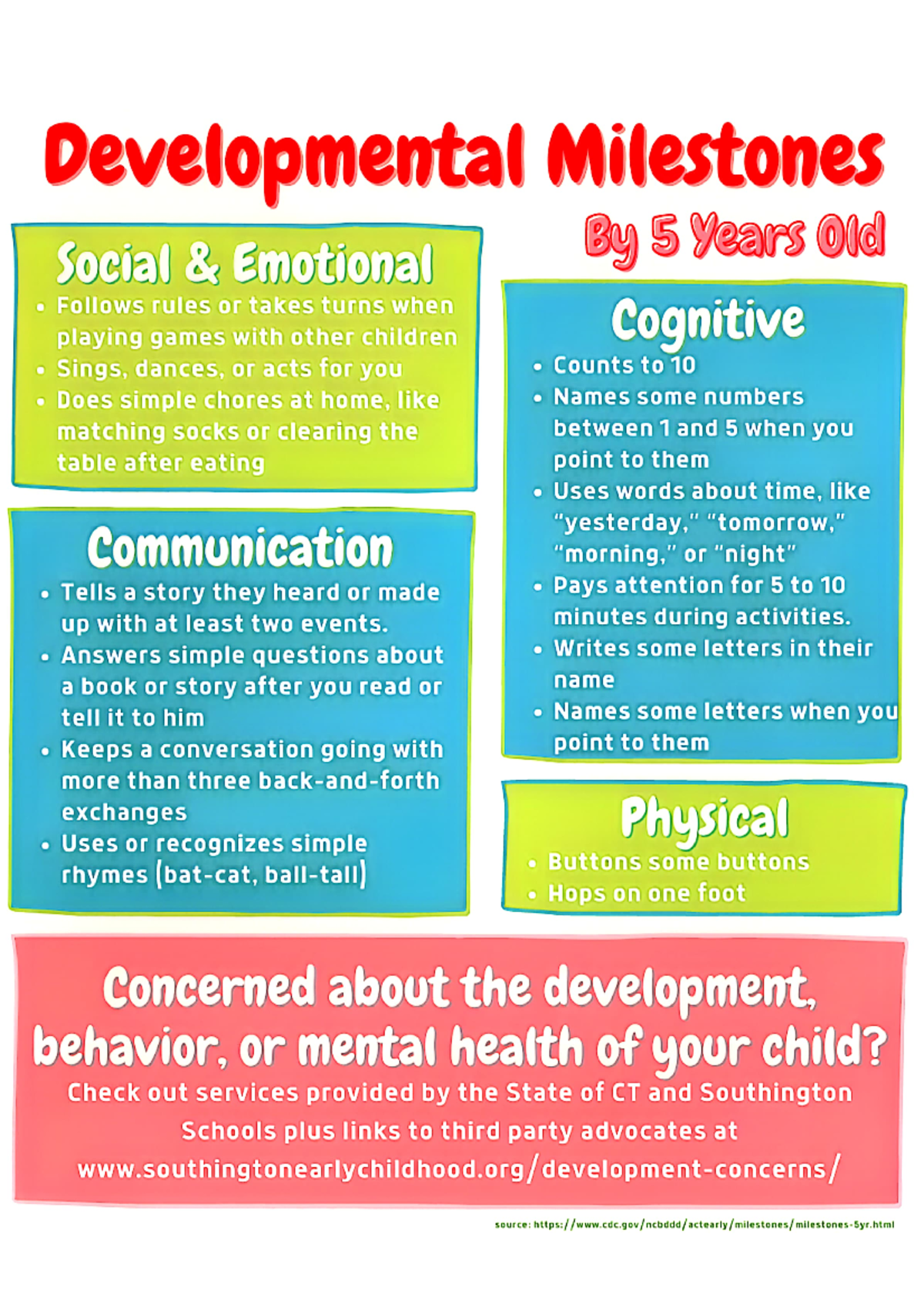 Developmental Milestones

By 5 Years Old

Social & Emotional

• Follows rules or takes turns when playing games with other children
• Sings, dances, or acts for you
• Does simple chores at home, like matching socks or clearing the table after eating

Communication

• Tells a story they heard or made up with at least two events.
• Answers simple questions about a book or story after you read or tell it to him
• Keeps a conversation going with more than three back-and-forth exchanges
• Uses or recognizes simple rhymes (bat-cat, ball-tall)

Cognitive

• Counts to 10
• Names some numbers between 1 and 5 when you point to them
• Uses words about time, like "yesterday," "tomorrow," "morning," or "night"
• Pays attention for 5 to 10 minutes during activities.
• Writes some letters in their name
• Names some letters when you point to them

Physical

• Buttons some buttons
• Hops on one foot

Concerned about the development, behavior, or mental health of your child?

Check out services provided by the State of CT and Southington Schools plus links to third party advocates at www.southingtonearlychildhood.org/development-concerns/

source: https://www.cdc.gov/ncbddd/actearly/milestones/milestones-5yr.html